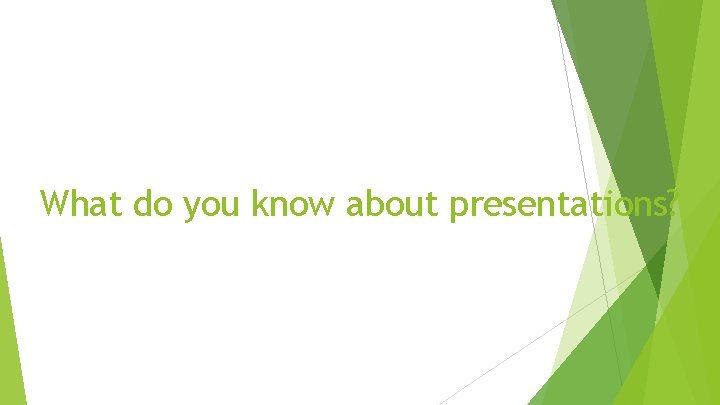 What do you know about presentations?